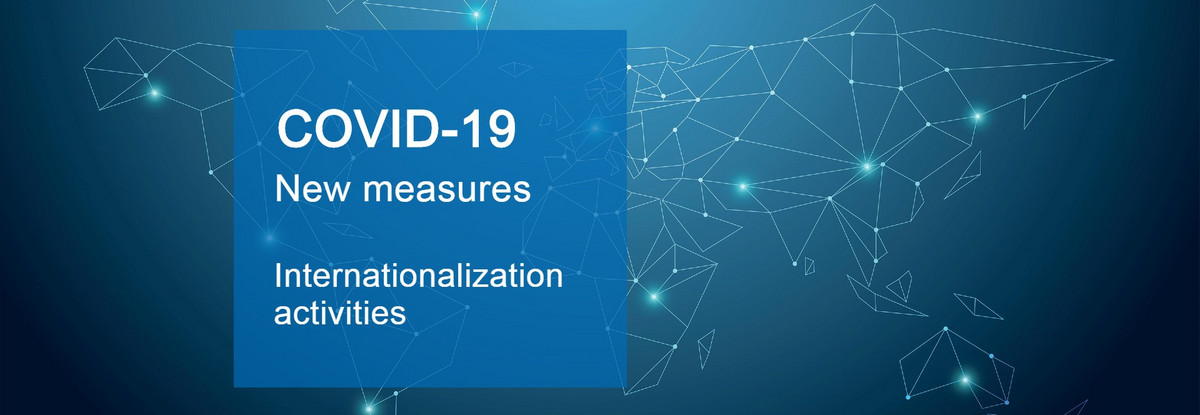 COVID-19
New measures

Internationalization activities